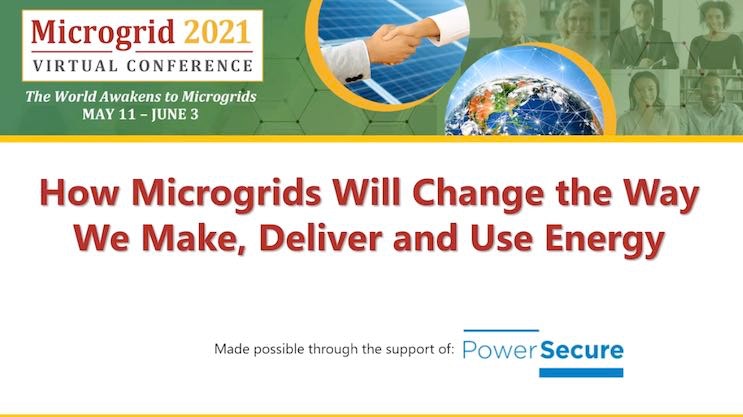 Microgrid 2021
VIRTUAL CONFERENCE
The World Awakens to Microgrids
MAY 11 – JUNE 3

How Microgrids Will Change the Way We Make, Deliver and Use Energy

Made possible through the support of: PowerSecure